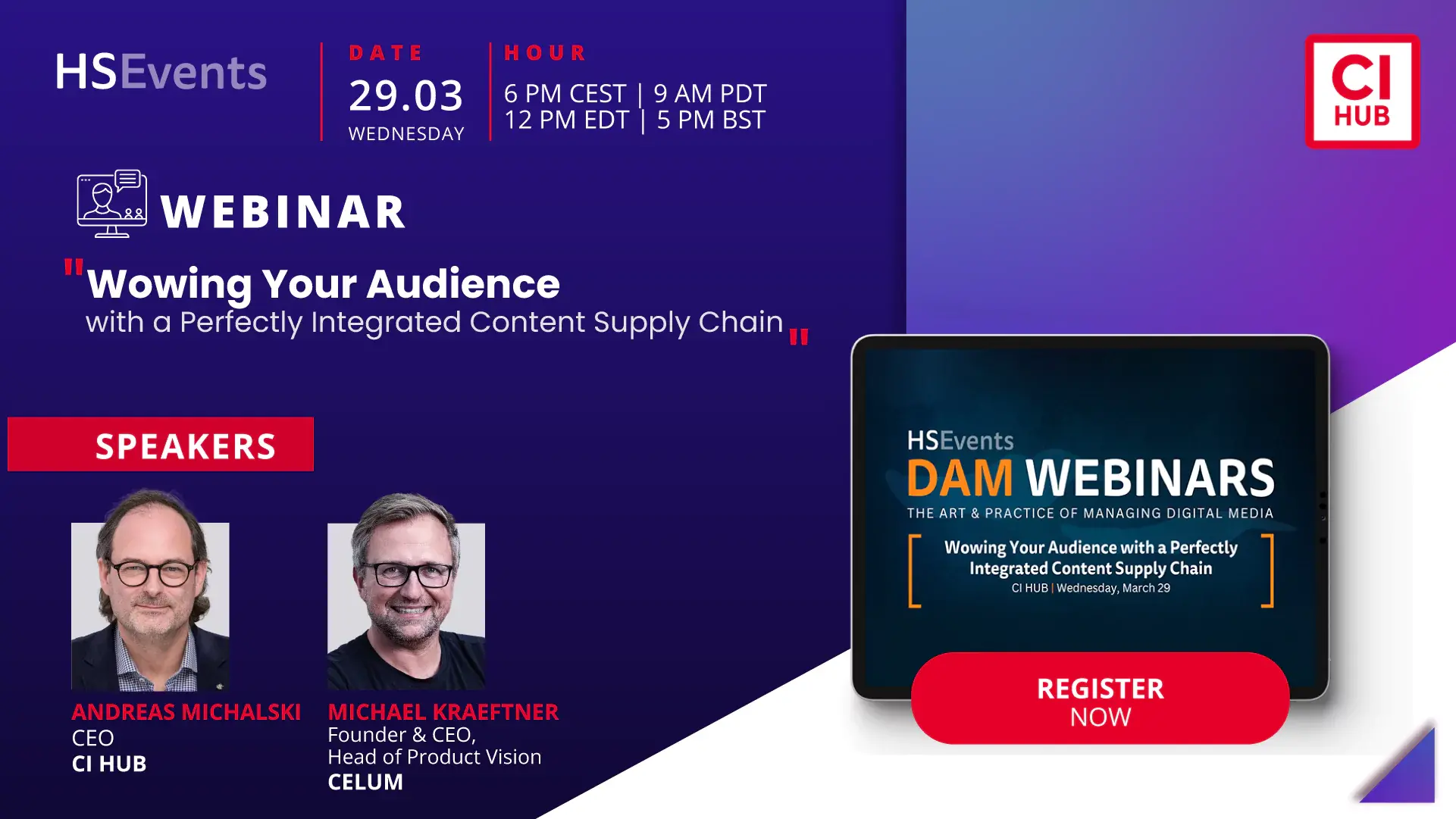 HSEvents

DATE
29.03
WEDNESDAY

HOUR
6 PM CEST | 9 AM PDT
12 PM EDT | 5 PM BST

CI HUB

WEBINAR

"Wowing Your Audience
with a Perfectly Integrated Content Supply Chain"

SPEAKERS

ANDREAS MICHALSKI
CEO
CI HUB

MICHAEL KRAEFTNER
Founder & CEO,
Head of Product Vision
CELUM

HSEvents
DAM WEBINARS
THE ART & PRACTICE OF MANAGING DIGITAL MEDIA
Wowing Your Audience with a Perfectly Integrated Content Supply Chain
CI HUB | Wednesday, March 29

REGISTER
NOW